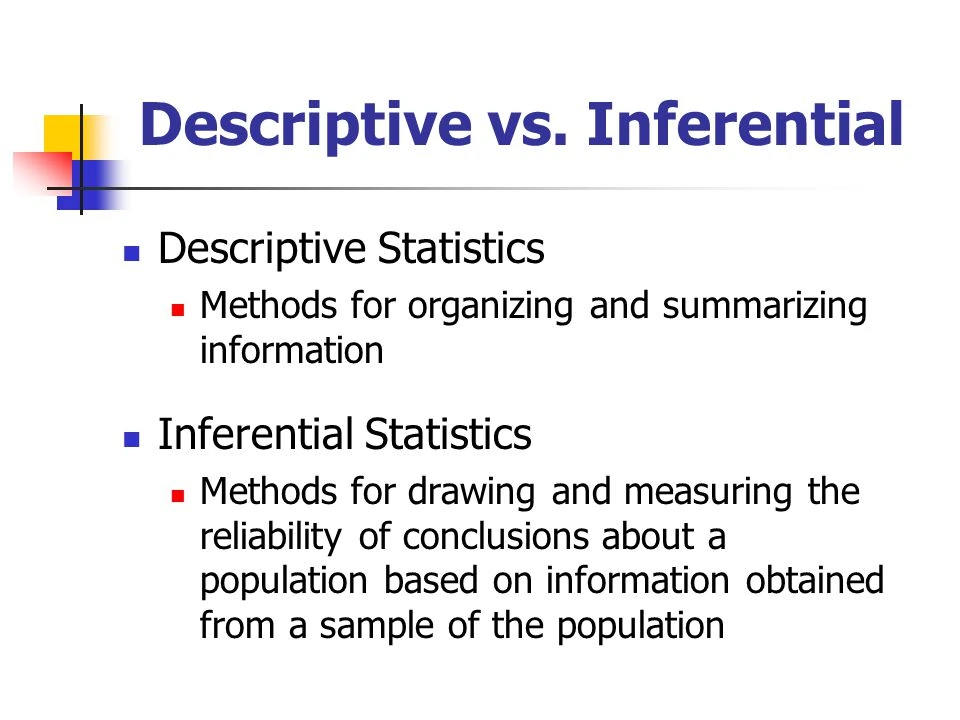 Descriptive vs. Inferential

Descriptive Statistics

Methods for organizing and summarizing information

Inferential Statistics

Methods for drawing and measuring the reliability of conclusions about a population based on information obtained from a sample of the population